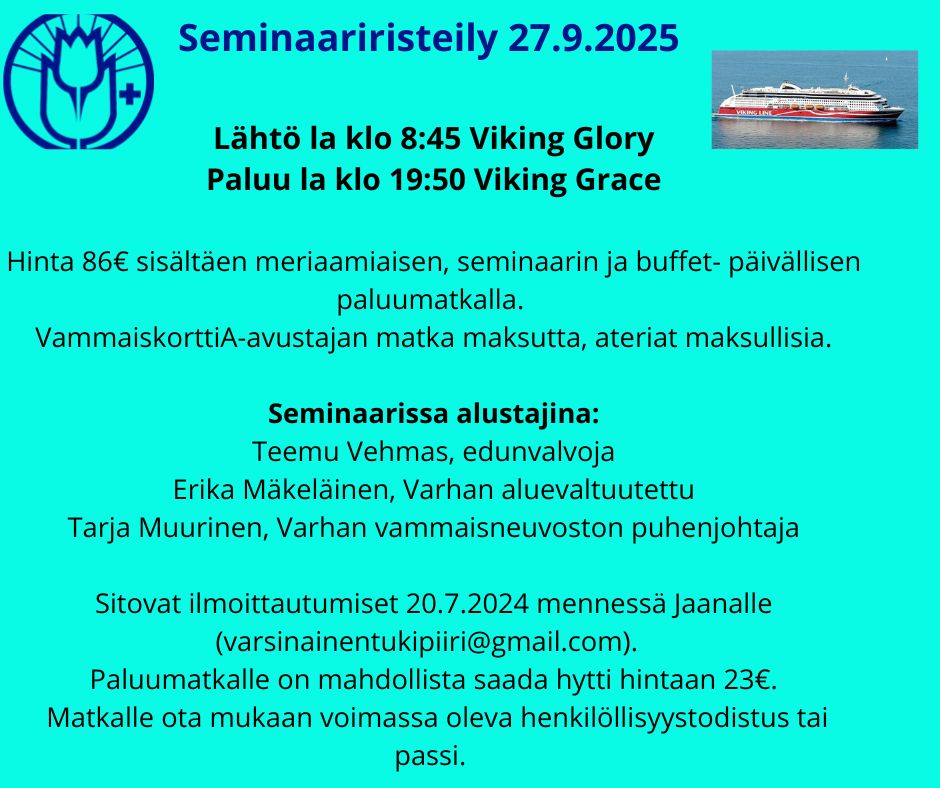 Seminaariristeily 27.9.2025

VIKING LINE

Lähtö la klo 8:45 Viking Glory
Paluu la klo 19:50 Viking Grace

Hinta 86€ sisältäen meriaamiaisen, seminaarin ja buffet- päivällisen paluumatkalla.
VammaiskorttiA-avustajan matka maksutta, ateriat maksullisia.

Seminaarissa alustajina:
Teemu Vehmas, edunvalvoja
Erika Mäkeläinen, Varhan aluevaltuutettu
Tarja Muurinen, Varhan vammaisneuvoston puhenjohtaja

Sitovat ilmoittautumiset 20.7.2024 mennessä Jaanalle (varsinainentukipiiri@gmail.com).
Paluumatkalle on mahdollista saada hytti hintaan 23€.
Matkalle ota mukaan voimassa oleva henkilöllisyystodistus tai passi.